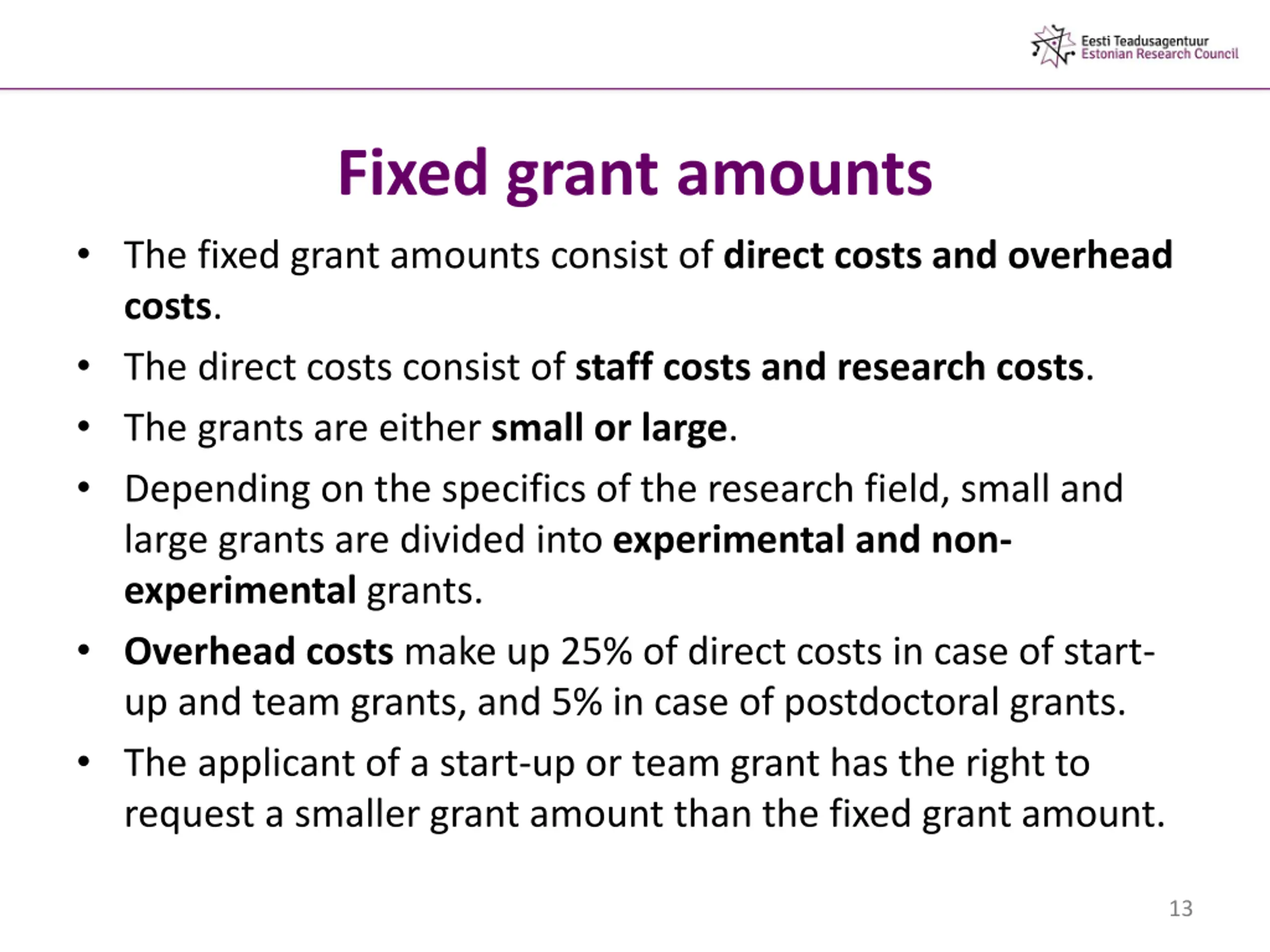 Eesti Teadusagentuur
Estonian Research Council

Fixed grant amounts

• The fixed grant amounts consist of direct costs and overhead costs.

• The direct costs consist of staff costs and research costs.

• The grants are either small or large.

• Depending on the specifics of the research field, small and large grants are divided into experimental and non-experimental grants.

• Overhead costs make up 25% of direct costs in case of start-up and team grants, and 5% in case of postdoctoral grants.

• The applicant of a start-up or team grant has the right to request a smaller grant amount than the fixed grant amount.

13